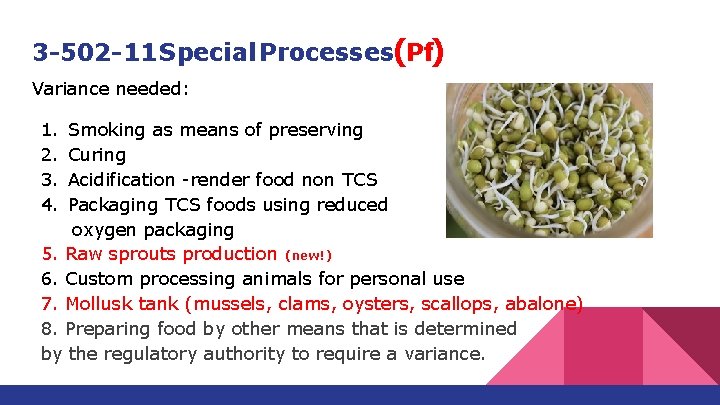 3-502-11SpecialProcesses(Pf)

Variance needed:

1. Smoking as means of preserving
2. Curing
3. Acidification -render food non TCS
4. Packaging TCS foods using reduced oxygen packaging
5. Raw sprouts production (new!)
6. Custom processing animals for personal use
7. Mollusk tank (mussels, clams, oysters, scallops, abalone)
8. Preparing food by other means that is determined by the regulatory authority to require a variance.